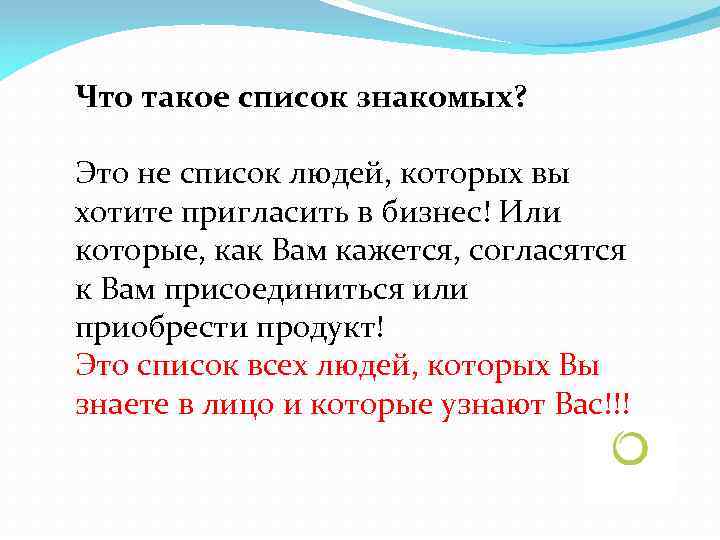 Что такое список знакомых?

Это не список людей, которых вы хотите пригласить в бизнес! Или которые, как Вам кажется, согласятся к Вам присоединиться или приобрести продукт!
Это список всех людей, которых Вы знаете в лицо и которые узнают Вас!!!